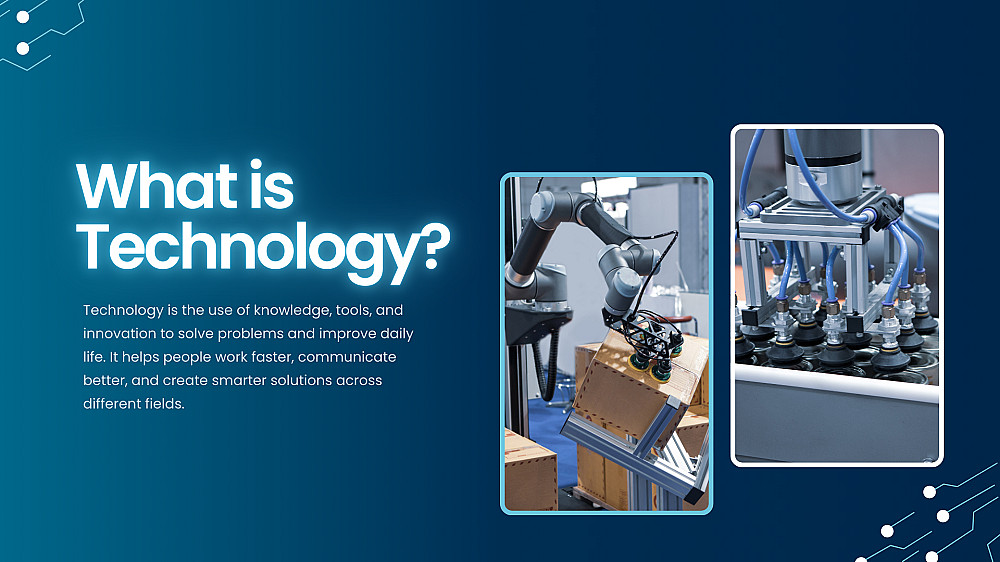 What is Technology?

Technology is the use of knowledge, tools, and innovation to solve problems and improve daily life. It helps people work faster, communicate better, and create smarter solutions across different fields.